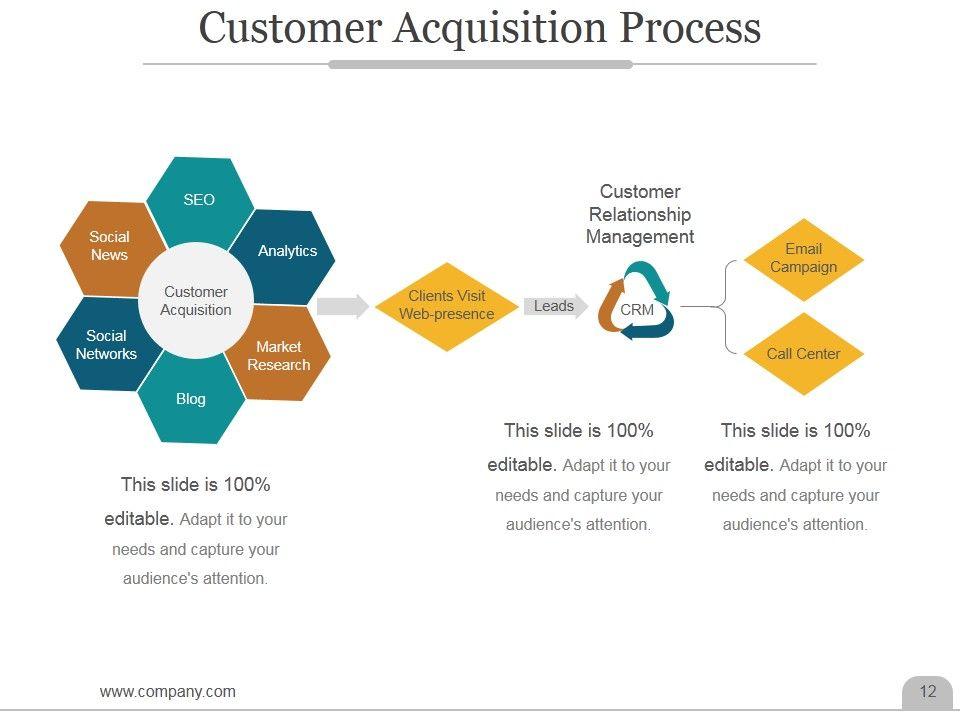 Customer Acquisition Process

SEO
Social News
Analytics
Customer Acquisition
Social Networks
Market Research
Blog

Clients Visit Web-presence
Leads

Customer Relationship Management
CRM

Email Campaign
Call Center

This slide is 100% editable. Adapt it to your needs and capture your audience's attention.

This slide is 100% editable. Adapt it to your needs and capture your audience's attention.

This slide is 100% editable. Adapt it to your needs and capture your audience's attention.

www.company.com
12